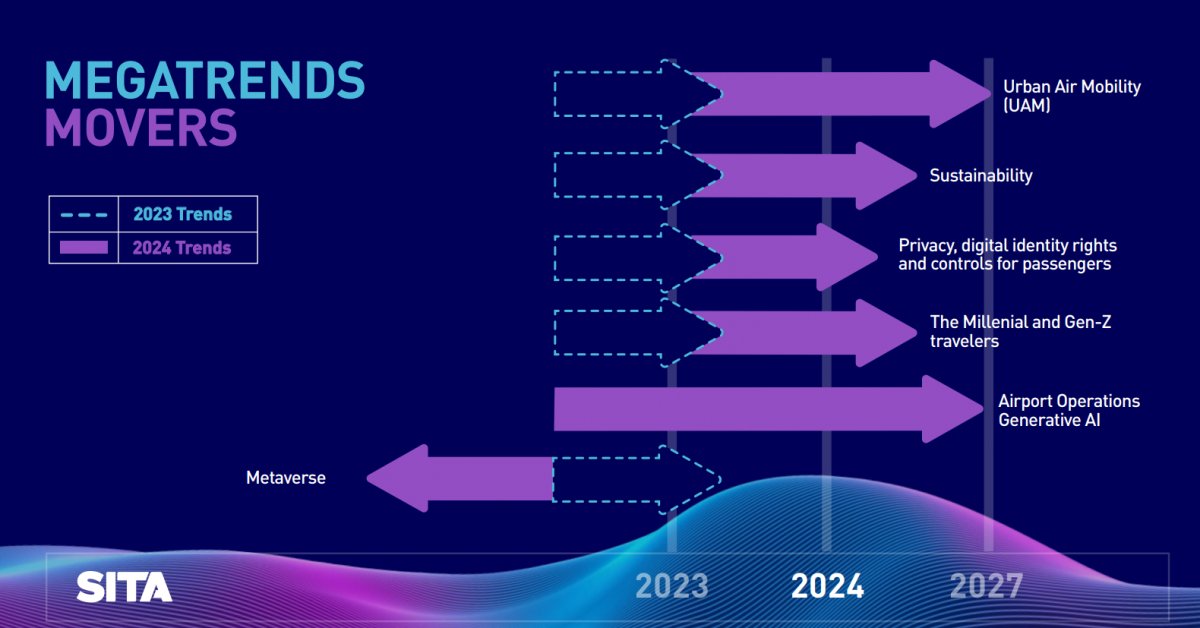 MEGATRENDS MOVERS

2023 Trends
2024 Trends

Urban Air Mobility (UAM)

Sustainability

Privacy, digital identity rights and controls for passengers

The Millenial and Gen-Z travelers

Airport Operations Generative AI

Metaverse

SITA

2023 2024 2027